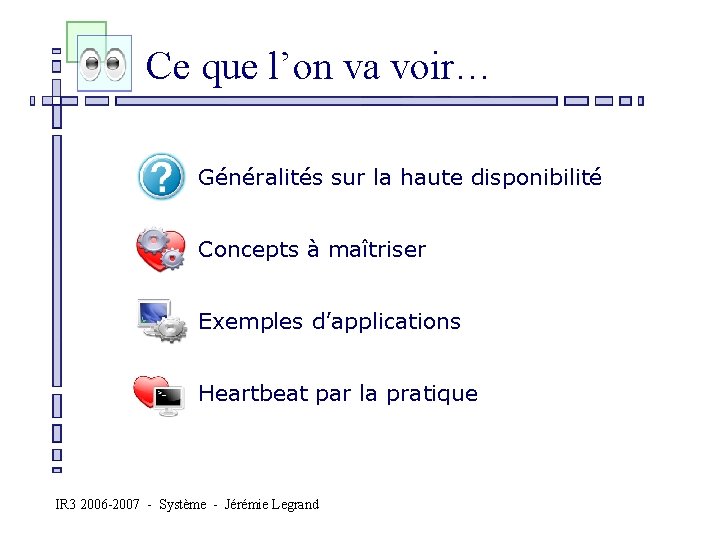 Ce que l’on va voir…

Généralités sur la haute disponibilité

Concepts à maîtriser

Exemples d’applications

Heartbeat par la pratique

IR3 2006-2007 - Système - Jérémie Legrand